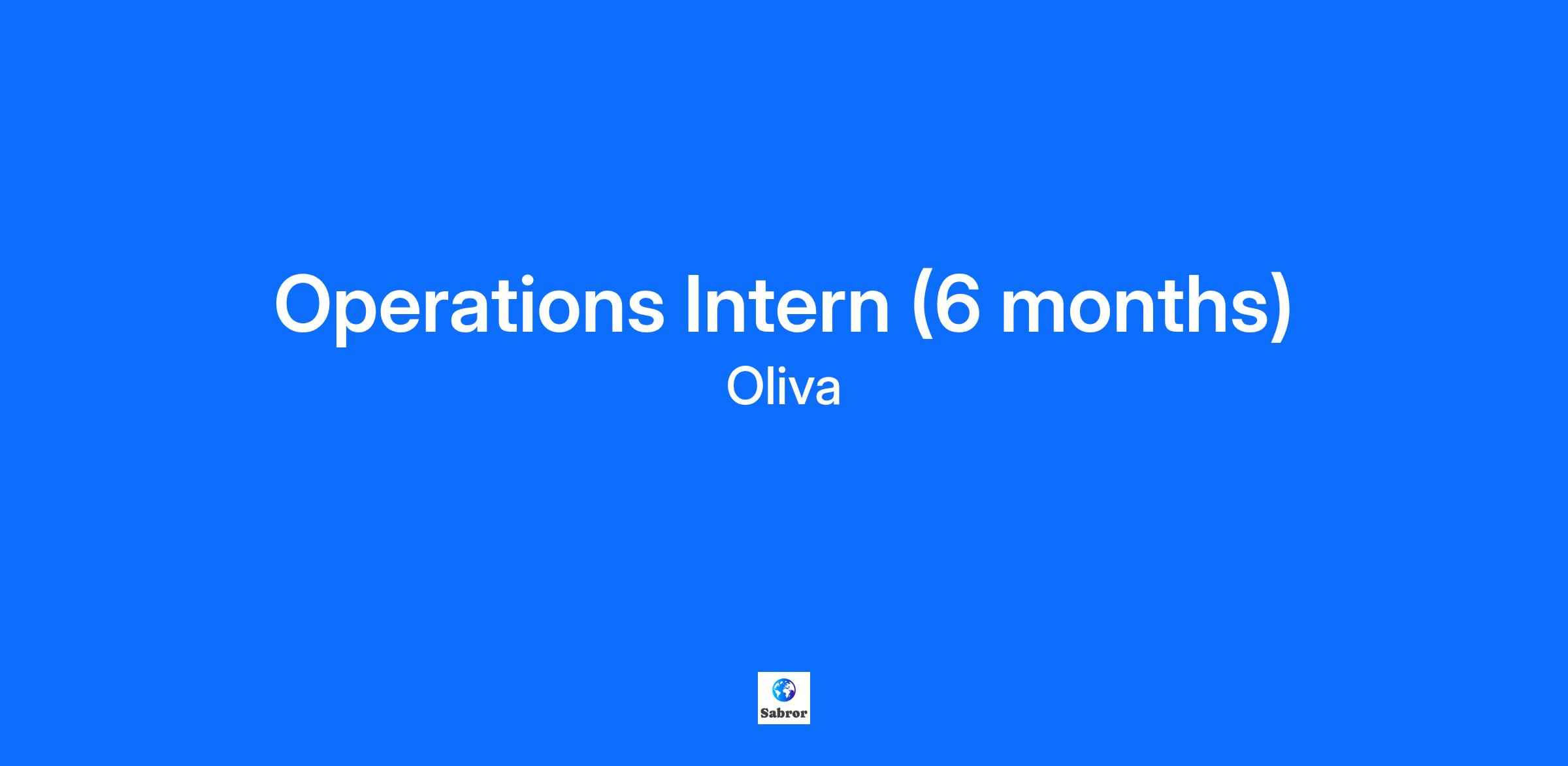 Operations Intern (6 months)
Oliva

Sabror